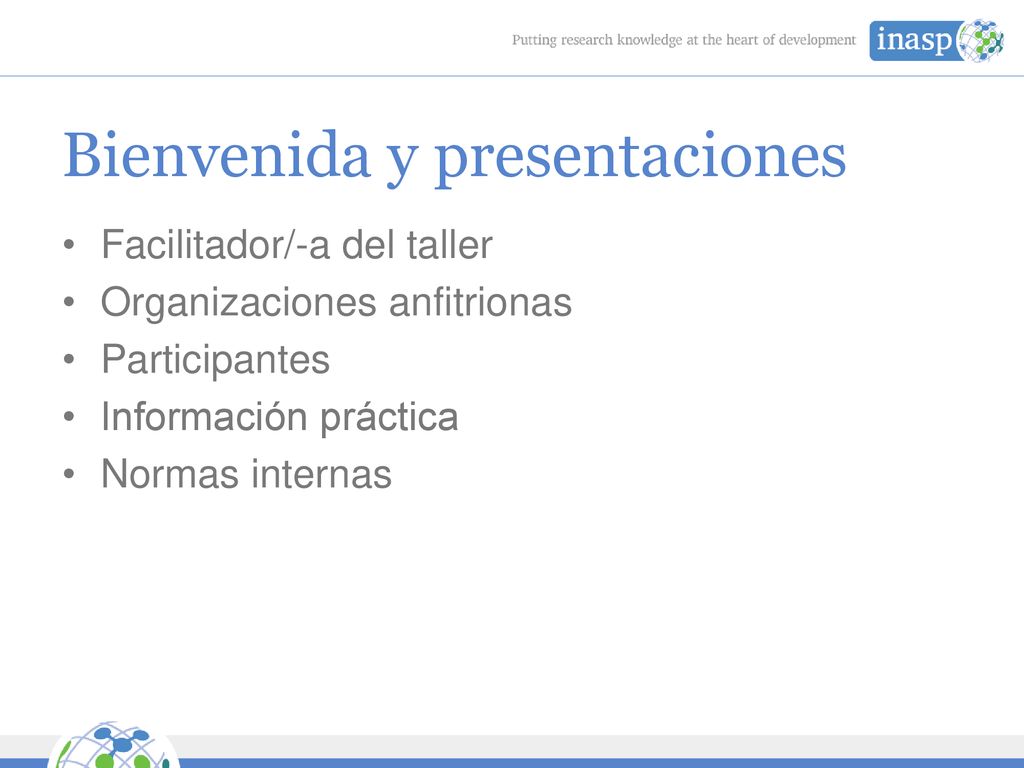 Putting research knowledge at the heart of development

inasp

Bienvenida y presentaciones

• Facilitador/-a del taller
• Organizaciones anfitrionas
• Participantes
• Información práctica
• Normas internas